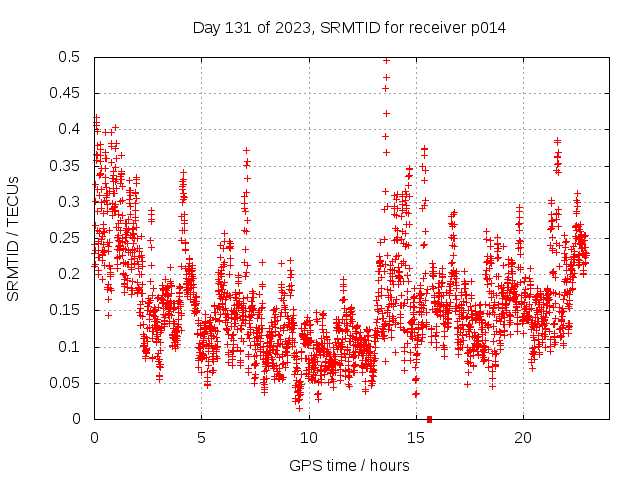 Day 131 of 2023, SRMTID for receiver p014

SRMTID / TECUs

0.5
0.45
0.4
0.35
0.3
0.25
0.2
0.15
0.1
0.05
0

0
5
10
15
20

GPS time / hours